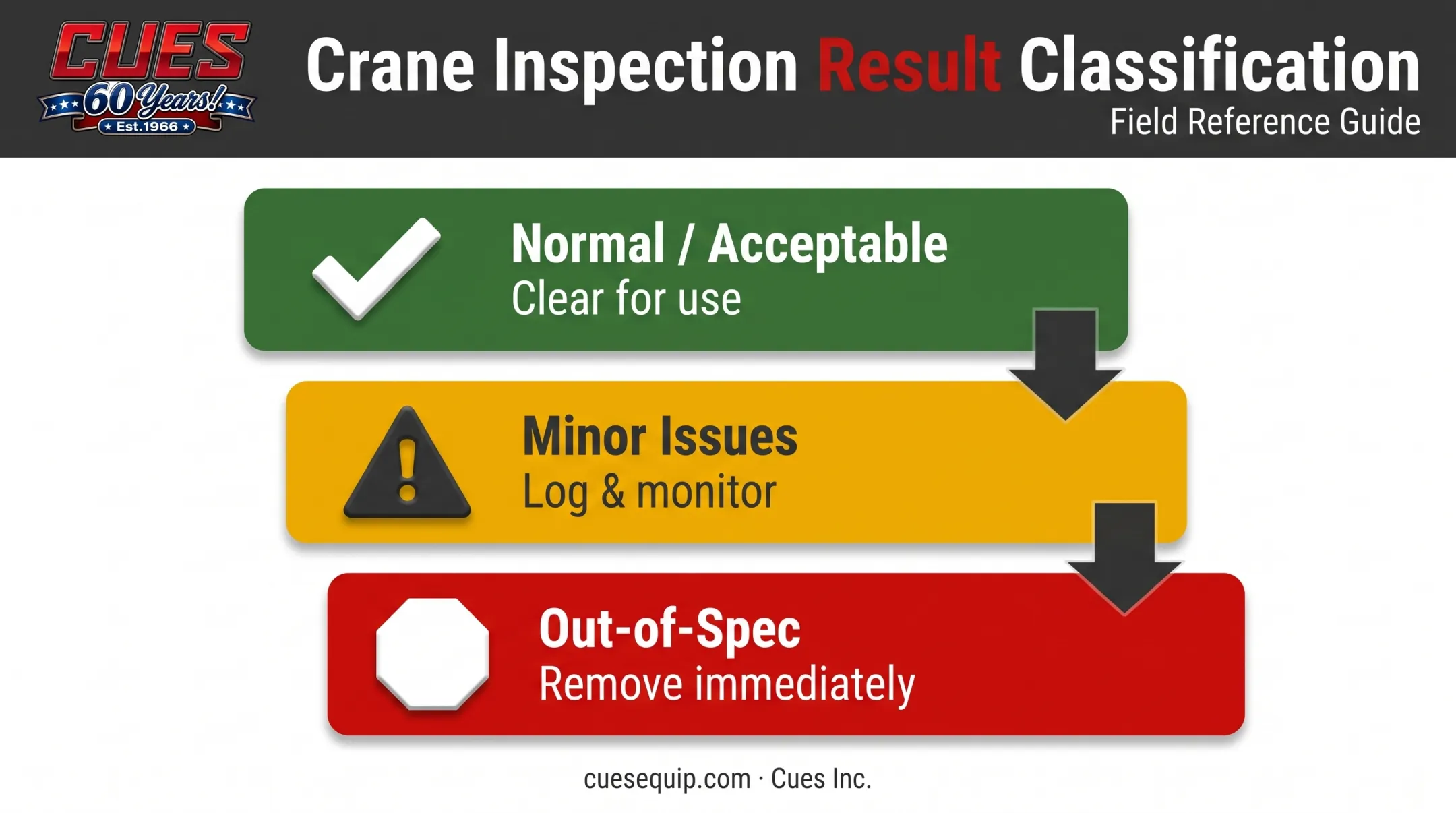 CUES
60 Years!
Est.1966

Crane Inspection Result Classification
Field Reference Guide

Normal / Acceptable
Clear for use

Minor Issues
Log & monitor

Out-of-Spec
Remove immediately

cuesequip.com · Cues Inc.